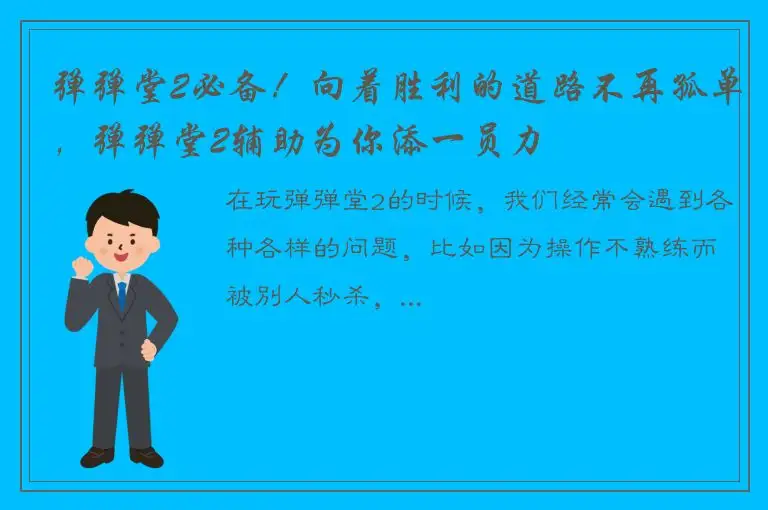 弹弹堂2必备！向着胜利的道路不再孤单，弹弹堂2辅助为你添一员力

在玩弹弹堂2的时候，我们经常会遇到各种各样的问题，比如因为操作不熟练而被别人秒杀，...